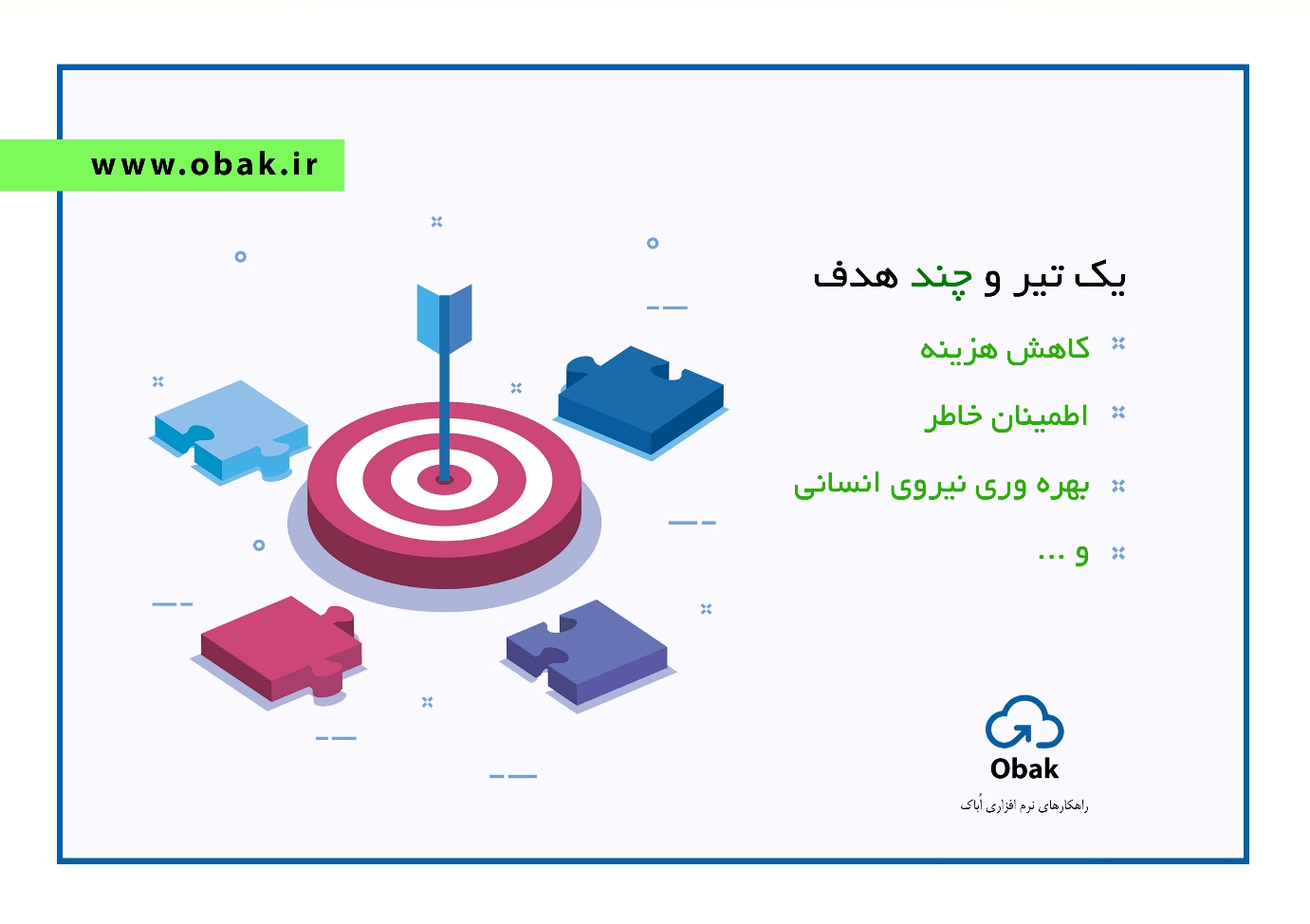 www.obak.ir

یک تیر و چند هدف

کاهش هزینه

اطمینان خاطر

بهره وری نیروی انسانی

و ...

Obak

راهکارهای نرم افزاری اُباک